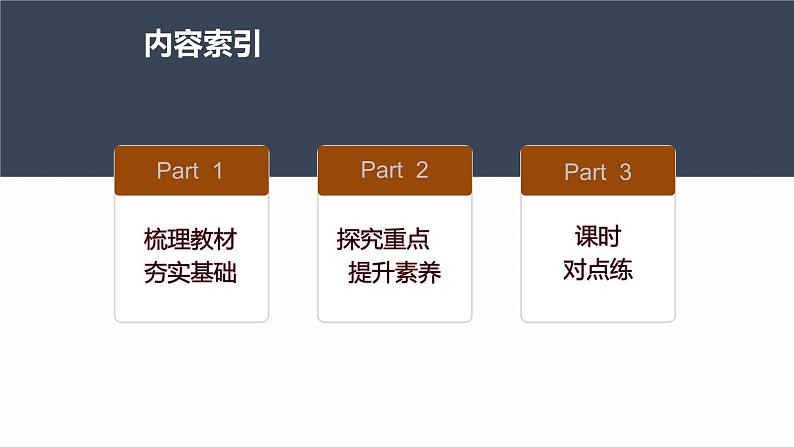 内容索引

Part 1

梳理教材
夯实基础

Part 2

探究重点
提升素养

Part 3

课时
对点练